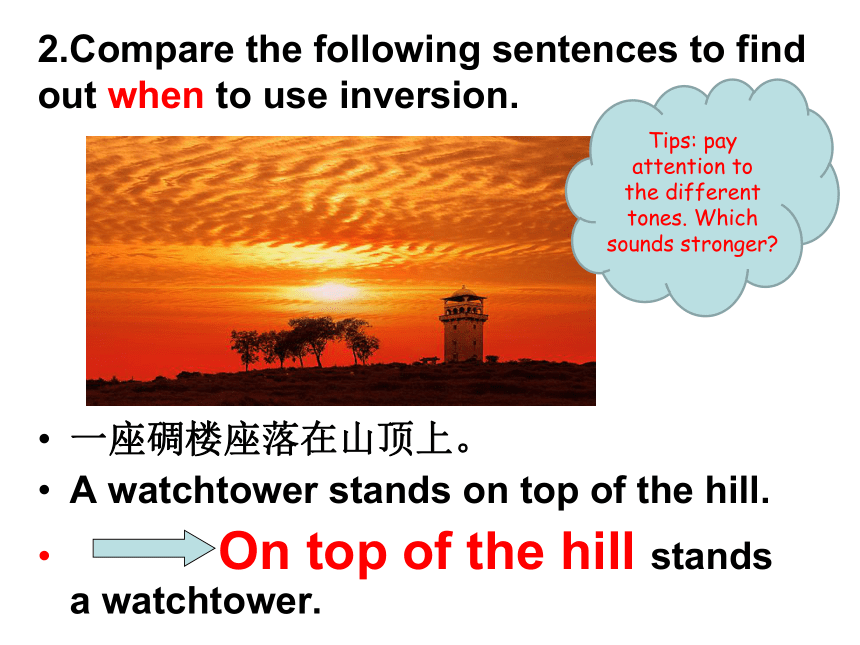 2.Compare the following sentences to find out when to use inversion.

Tips: pay attention to the different tones. Which sounds stronger?

• 一座碉楼座落在山顶上。
• A watchtower stands on top of the hill.
• On top of the hill stands a watchtower.